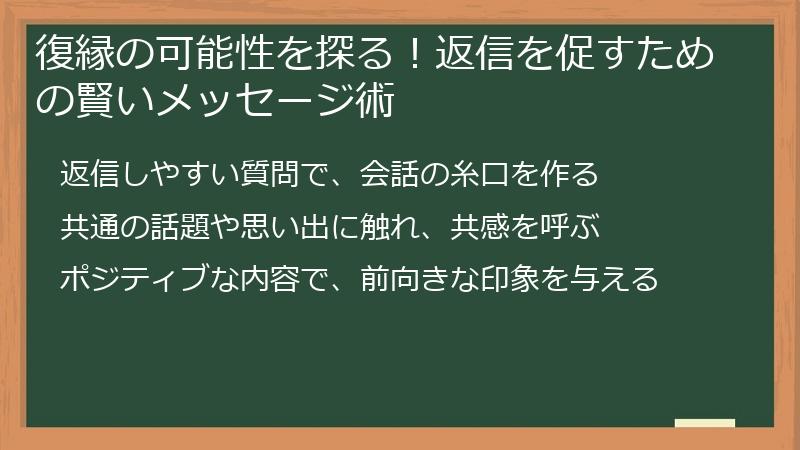 復縁の可能性を探る！返信を促すための賢いメッセージ術

返信しやすい質問で、会話の糸口を作る

共通の話題や思い出に触れ、共感を呼ぶ

ポジティブな内容で、前向きな印象を与える